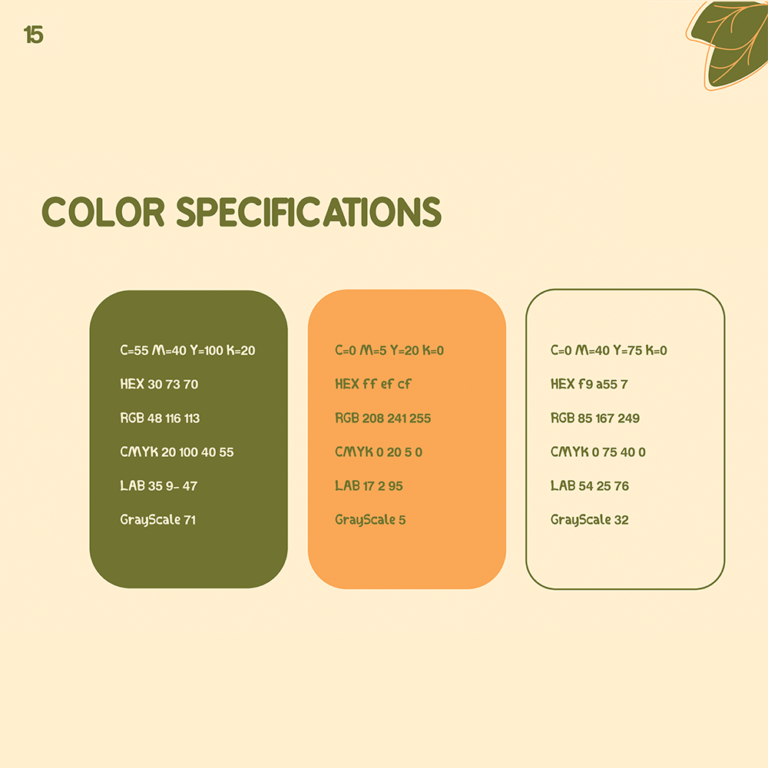 15

COLOR SPECIFICATIONS

C=55 M=40 Y=100 K=20

HEX 30 73 70

RGB 48 116 113

CMYK 20 100 40 55

LAB 35 9- 47

GrayScale 71

C=0 M=5 Y=20 K=0

HEX ff ef cf

RGB 208 241 255

CMYK 0 20 5 0

LAB 17 2 95

GrayScale 5

C=0 M=40 Y=75 K=0

HEX f9 a55 7

RGB 85 167 249

CMYK 0 75 40 0

LAB 54 25 76

GrayScale 32